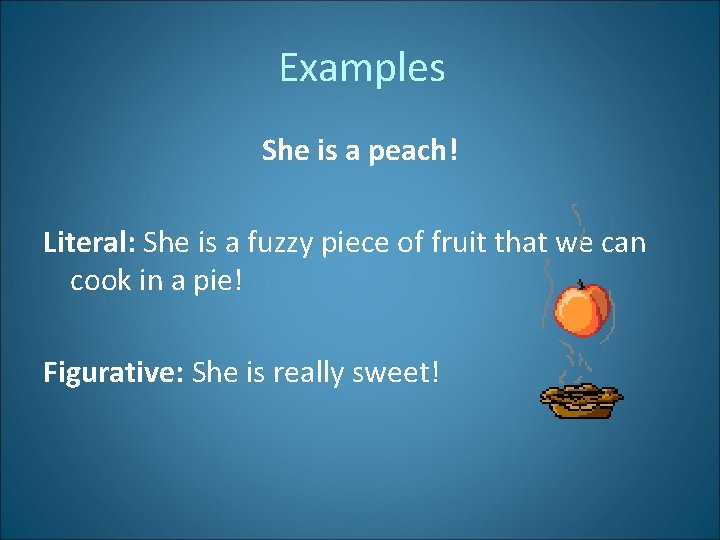 Examples

She is a peach!

Literal: She is a fuzzy piece of fruit that we can cook in a pie!

Figurative: She is really sweet!